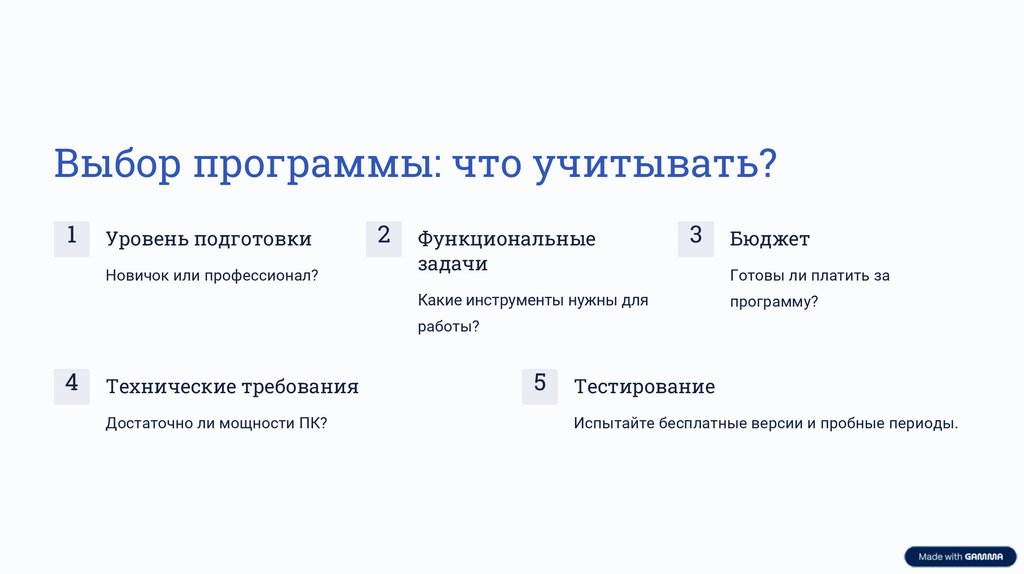 Выбор программы: что учитывать?

1

Уровень подготовки

Новичок или профессионал?

2

Функциональные задачи

Какие инструменты нужны для работы?

3

Бюджет

Готовы ли платить за программу?

4

Технические требования

Достаточно ли мощности ПК?

5

Тестирование

Испытайте бесплатные версии и пробные периоды.

Made with GAMMA